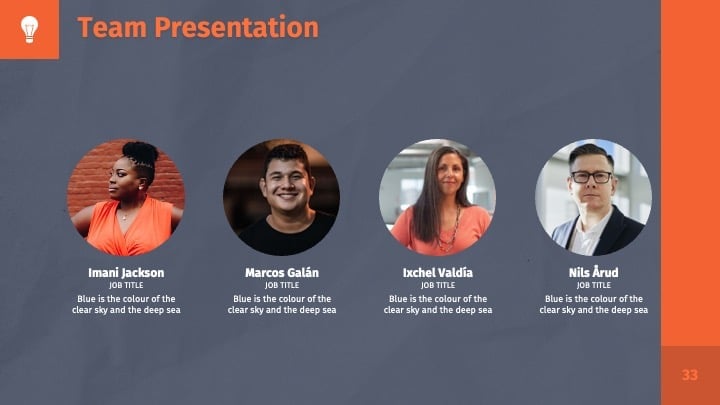 Team Presentation

Imani Jackson
JOB TITLE
Blue is the colour of the clear sky and the deep sea

Marcos Galán
JOB TITLE
Blue is the colour of the clear sky and the deep sea

Ixchel Valdía
JOB TITLE
Blue is the colour of the clear sky and the deep sea

Nils Årud
JOB TITLE
Blue is the colour of the clear sky and the deep sea

33